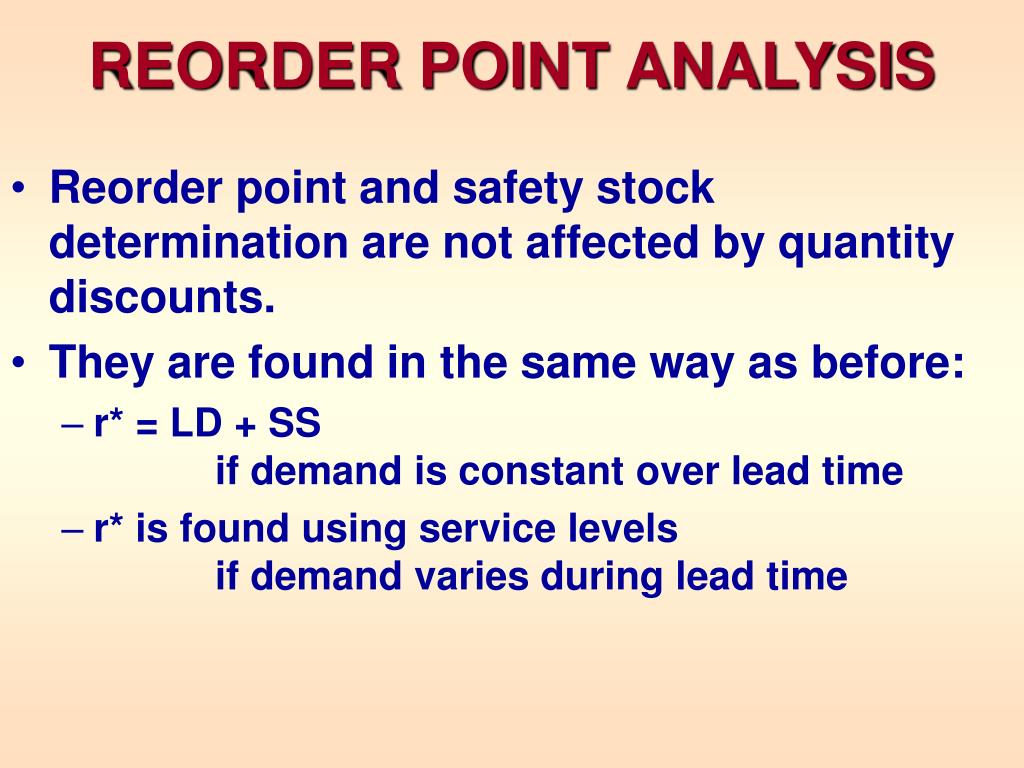 REORDER POINT ANALYSIS

• Reorder point and safety stock determination are not affected by quantity discounts.

• They are found in the same way as before:

– r* = LD + SS
if demand is constant over lead time

– r* is found using service levels
if demand varies during lead time